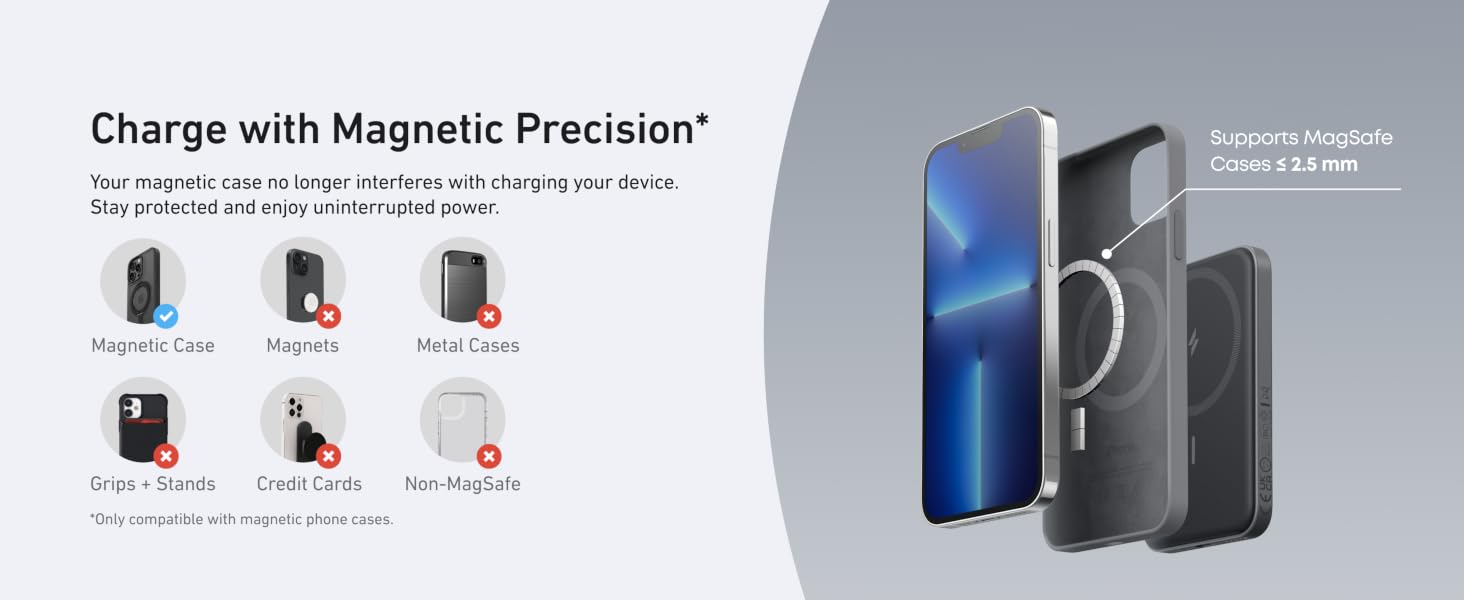 Charge with Magnetic Precision*

Your magnetic case no longer interferes with charging your device. Stay protected and enjoy uninterrupted power.

Magnetic Case

Magnets

Metal Cases

Grips + Stands

Credit Cards

Non-MagSafe

*Only compatible with magnetic phone cases.

Supports MagSafe Cases ≤ 2.5 mm